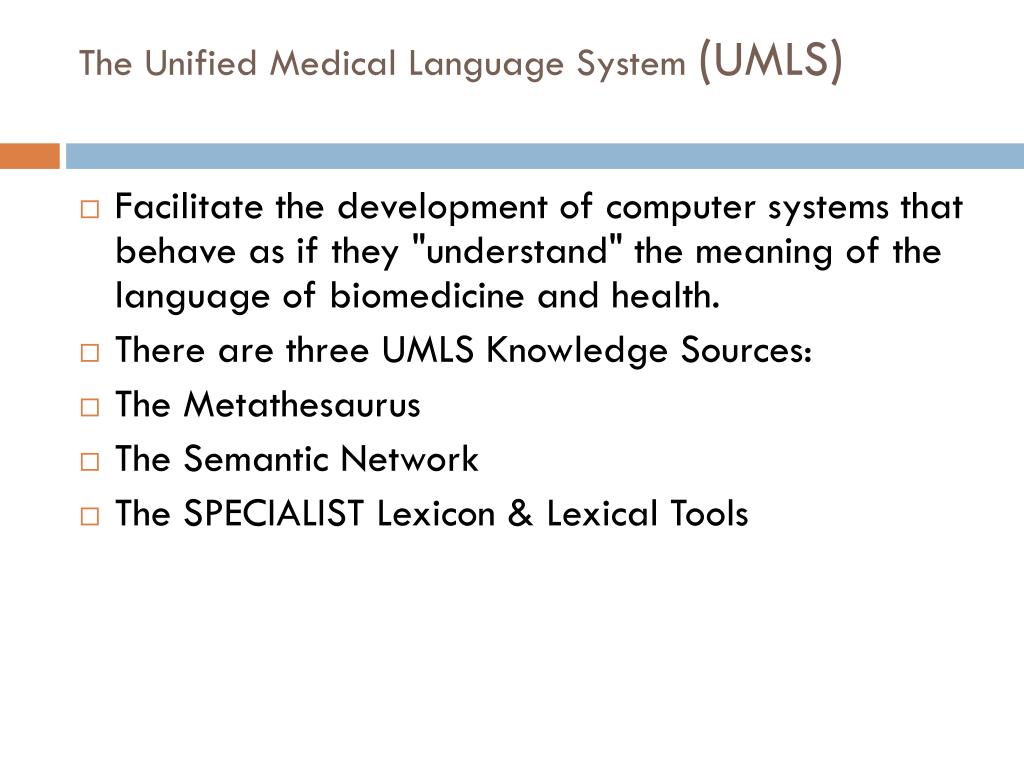 The Unified Medical Language System (UMLS)

□ Facilitate the development of computer systems that behave as if they "understand" the meaning of the language of biomedicine and health.
□ There are three UMLS Knowledge Sources:
□ The Metathesaurus
□ The Semantic Network
□ The SPECIALIST Lexicon & Lexical Tools